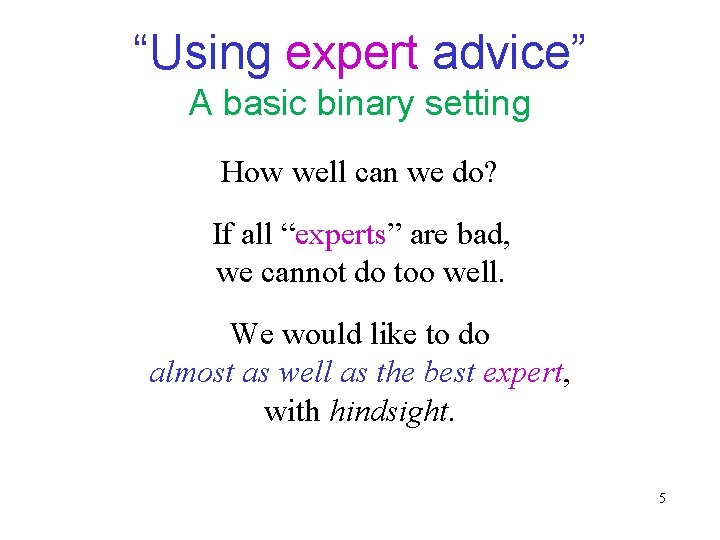 “Using expert advice”
A basic binary setting

How well can we do?

If all “experts” are bad,
we cannot do too well.

We would like to do
almost as well as the best expert,
with hindsight.

5